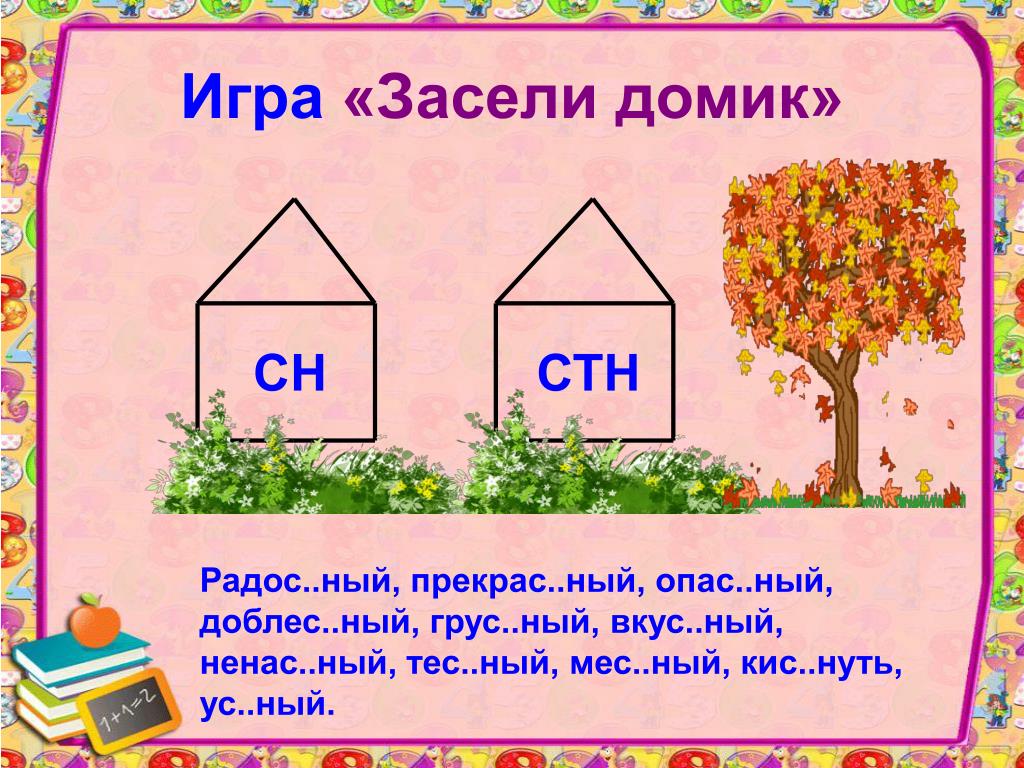 Игра «Засели домик»

СН

СТН

Радос..ный, прекрас..ный, опас..ный, доблес..ный, грус..ный, вкус..ный, ненас..ный, тес..ный, мес..ный, кис..нуть, ус..ный.

1+1=2